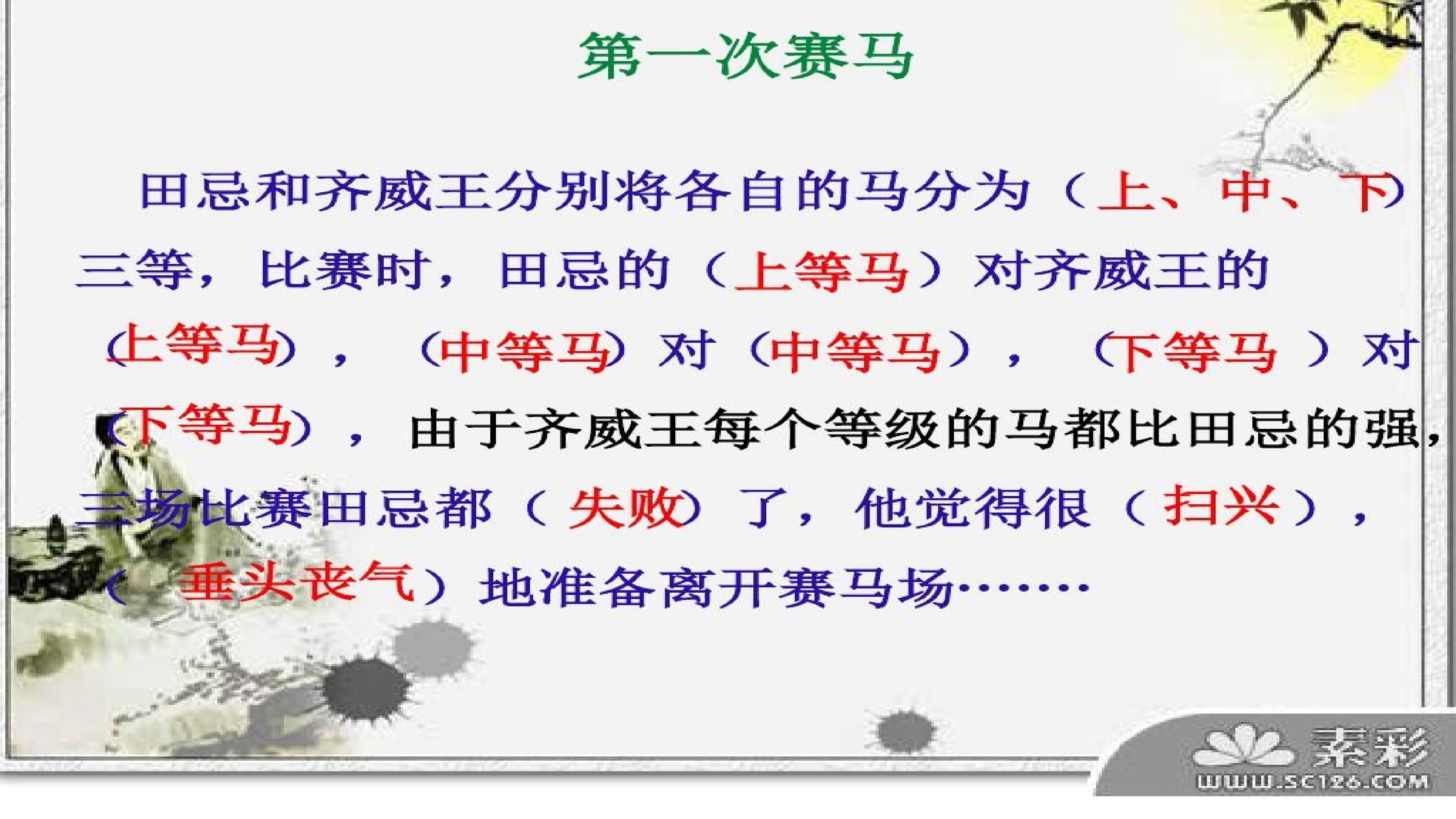 第一次赛马

田忌和齐威王分别将各自的马分为（上、中、下）三等，比赛时，田忌的（上等马）对齐威王的（上等马），（中等马）对（中等马），（下等马）对（下等马），由于齐威王每个等级的马都比田忌的强，三场比赛田忌都（失败）了，他觉得很（扫兴），（垂头丧气）地准备离开赛马场……

素彩
WWW.SC126.COM